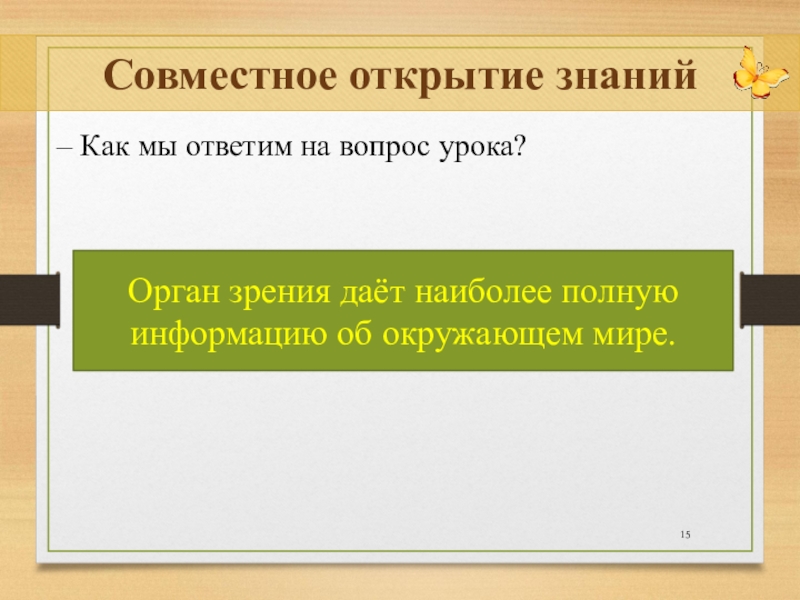 Совместное открытие знаний

– Как мы ответим на вопрос урока?

Орган зрения даёт наиболее полную информацию об окружающем мире.

15